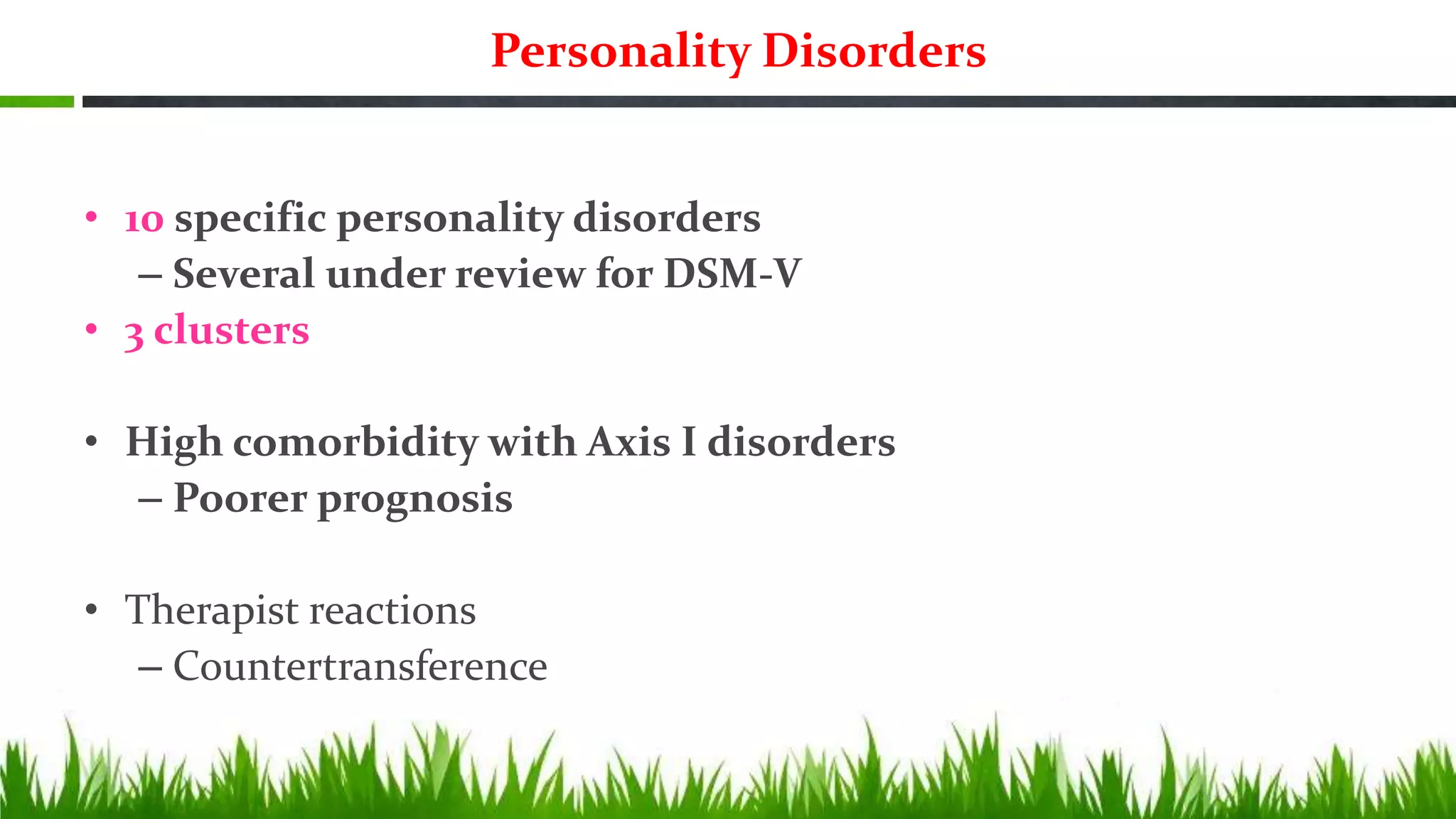 Personality Disorders

• 10 specific personality disorders
– Several under review for DSM-V
• 3 clusters

• High comorbidity with Axis I disorders
– Poorer prognosis

• Therapist reactions
– Countertransference